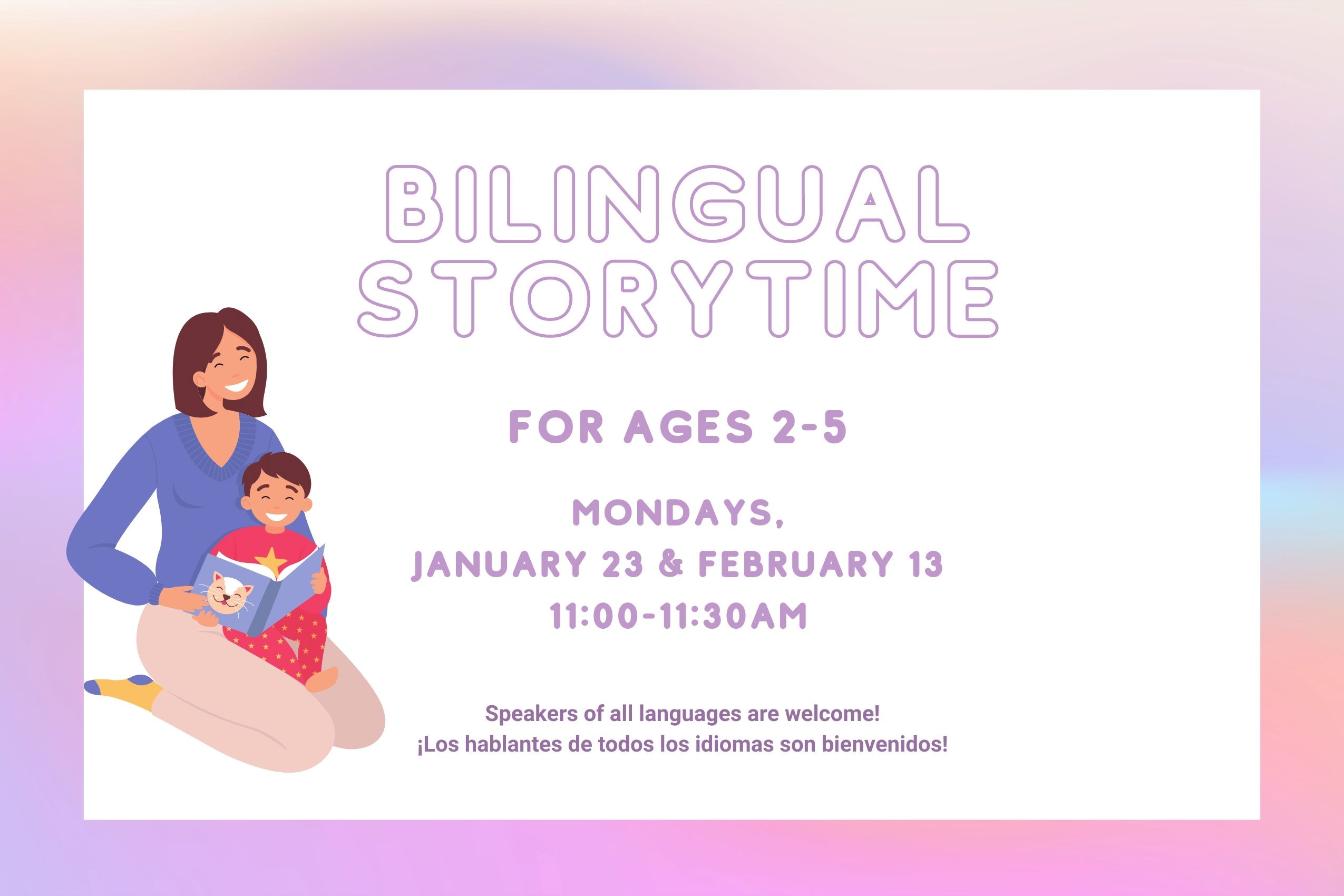 BILINGUAL STORYTIME

FOR AGES 2-5

MONDAYS,
JANUARY 23 & FEBRUARY 13
11:00-11:30AM

Speakers of all languages are welcome!
¡Los hablantes de todos los idiomas son bienvenidos!